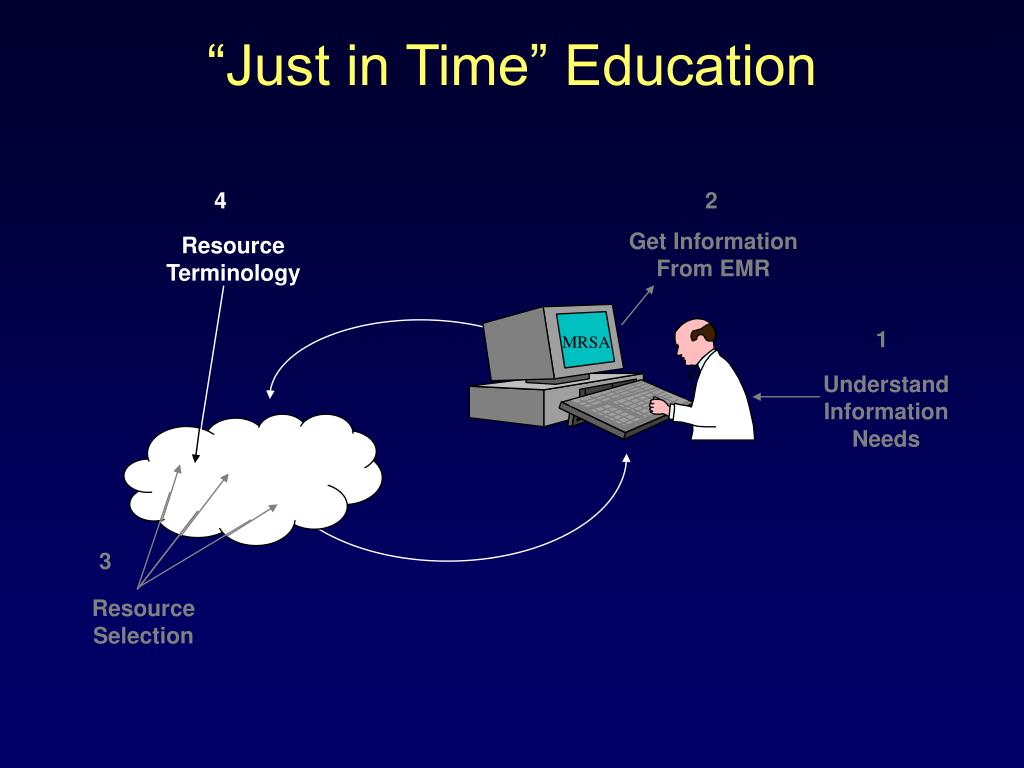 “Just in Time” Education

4

Resource Terminology

2

Get Information From EMR

MRSA

1

Understand Information Needs

3

Resource Selection